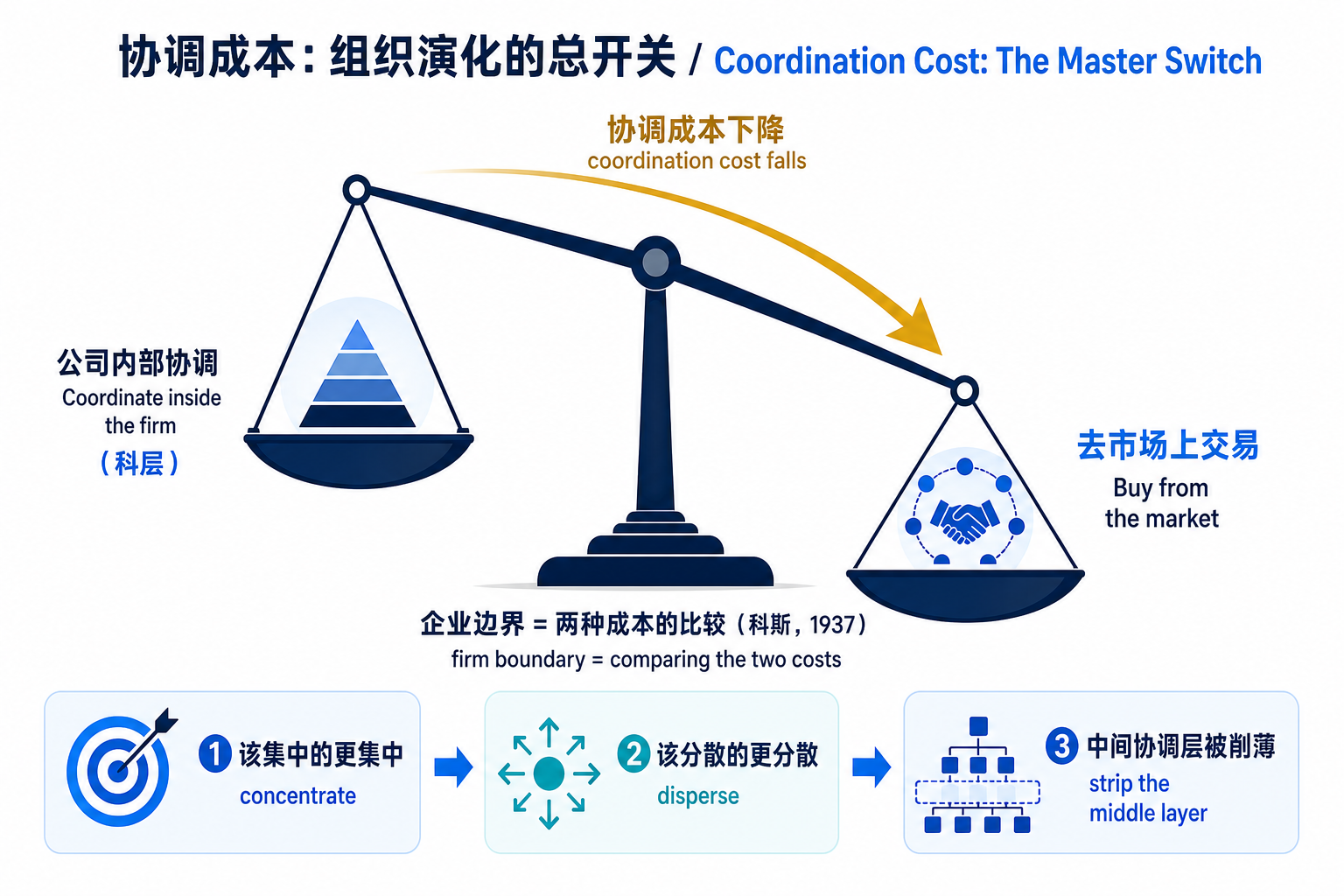 协调成本：组织演化的总开关 / Coordination Cost: The Master Switch

协调成本下降
coordination cost falls

公司内部协调
Coordinate inside the firm
（科层）

去市场上交易
Buy from the market

企业边界 = 两种成本的比较（科斯，1937）
firm boundary = comparing the two costs

1 该集中的更集中
concentrate

2 该分散的更分散
disperse

3 中间协调层被削薄
strip the middle layer